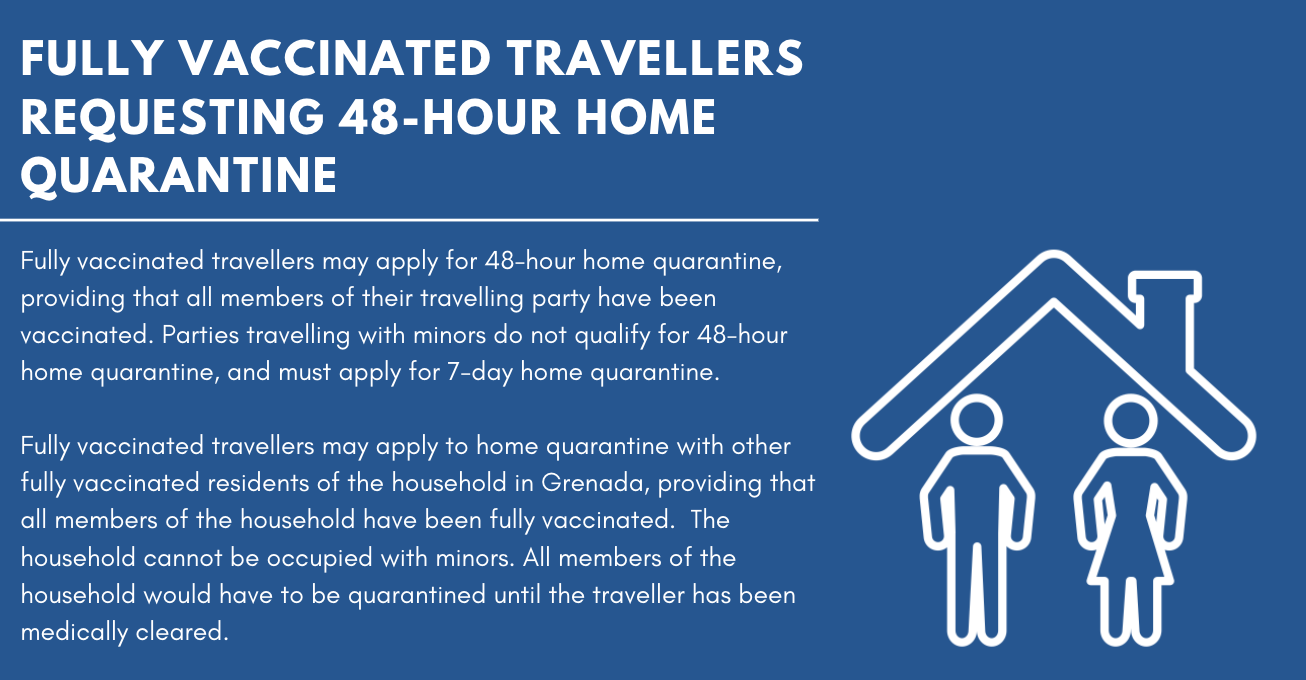 FULLY VACCINATED TRAVELLERS REQUESTING 48-HOUR HOME QUARANTINE

Fully vaccinated travellers may apply for 48-hour home quarantine, providing that all members of their travelling party have been vaccinated. Parties travelling with minors do not qualify for 48-hour home quarantine, and must apply for 7-day home quarantine.

Fully vaccinated travellers may apply to home quarantine with other fully vaccinated residents of the household in Grenada, providing that all members of the household have been fully vaccinated. The household cannot be occupied with minors. All members of the household would have to be quarantined until the traveller has been medically cleared.